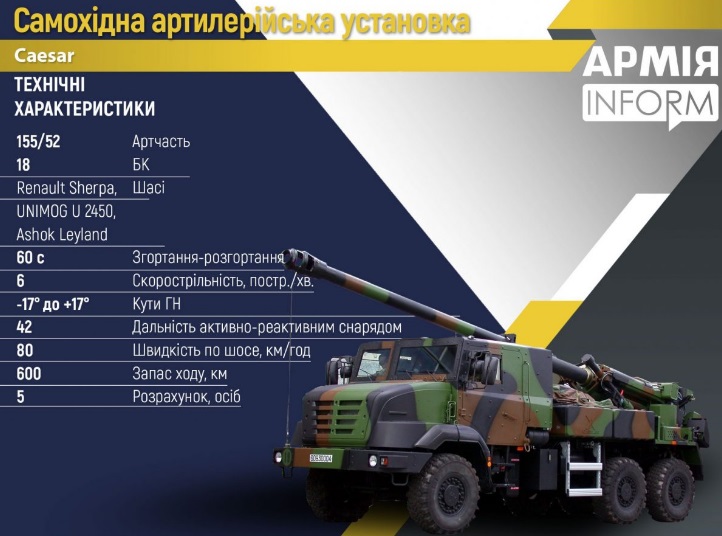 Самохідна артилерійська установка

Caesar

АРМІЯ INFORM

ТЕХНІЧНІ ХАРАКТЕРИСТИКИ

| | |
|---|---|
| 155/52 | Артчасть |
| 18 | БК |
| Renault Sherpa, UNIMOG U 2450, Ashok Leyland | Шасі |
| 60 с | Згортання-розгортання |
| 6 | Скорострільність, постр./хв. |
| -17° до +17° | Кути ГН |
| 42 | Дальність активно-реактивним снарядом |
| 80 | Швидкість по шосе, км/год |
| 600 | Запас ходу, км |
| 5 | Розрахунок, осіб |